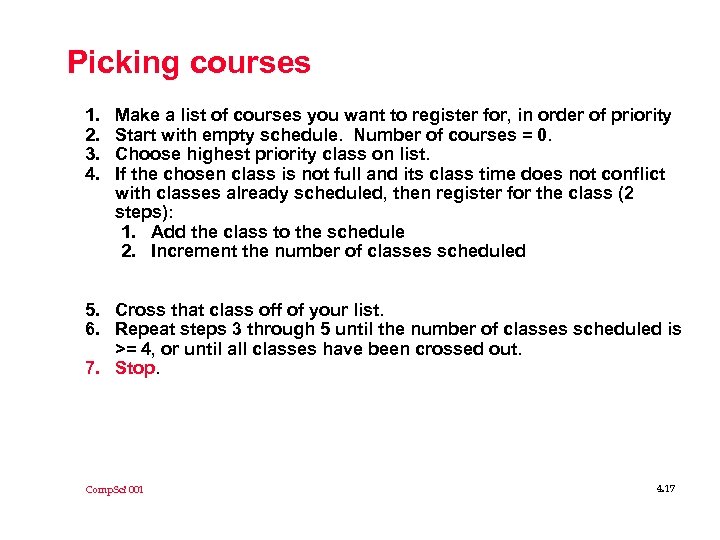 Picking courses

1. Make a list of courses you want to register for, in order of priority
2. Start with empty schedule. Number of courses = 0.
3. Choose highest priority class on list.
4. If the chosen class is not full and its class time does not conflict with classes already scheduled, then register for the class (2 steps):
   1. Add the class to the schedule
   2. Increment the number of classes scheduled

5. Cross that class off of your list.
6. Repeat steps 3 through 5 until the number of classes scheduled is >= 4, or until all classes have been crossed out.
7. Stop.

CompSci 001

4.17